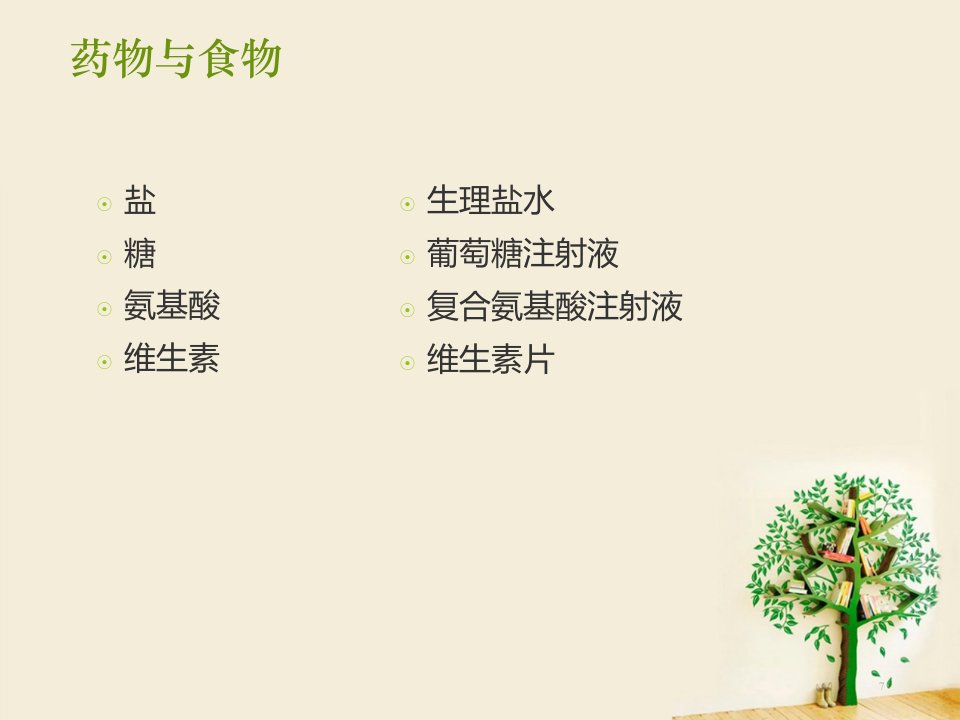 药物与食物

盐
糖
氨基酸
维生素

生理盐水
葡萄糖注射液
复合氨基酸注射液
维生素片

7